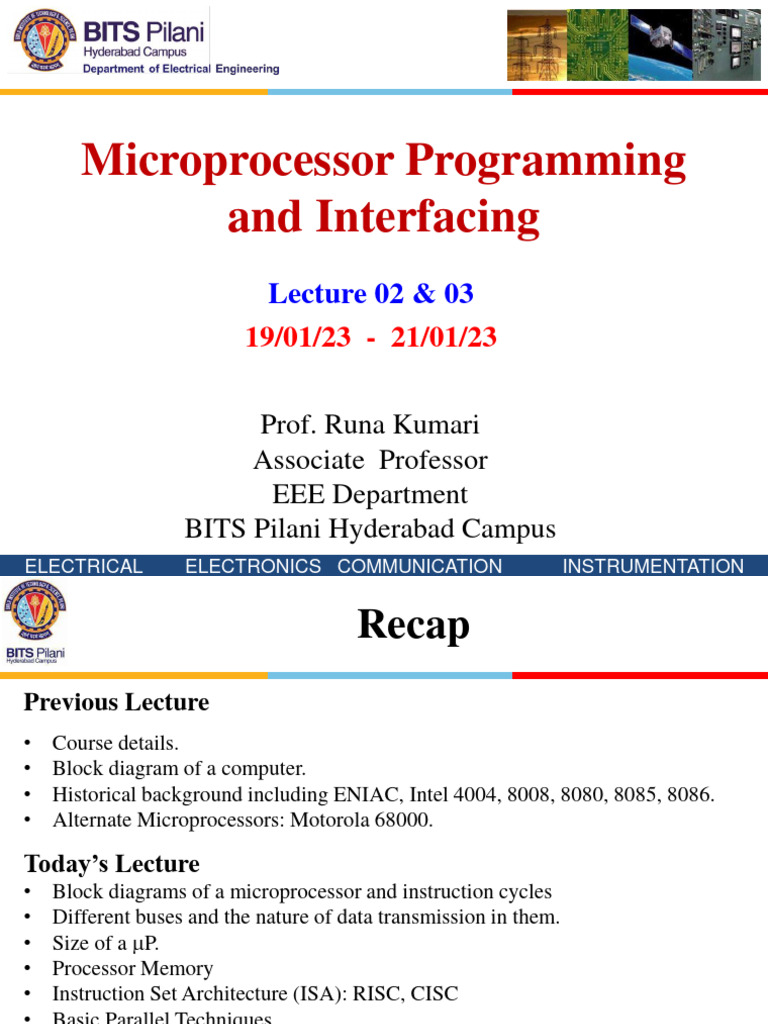 BITS Pilani
Hyderabad Campus
Department of Electrical Engineering

Microprocessor Programming and Interfacing

Lecture 02 & 03
19/01/23 - 21/01/23

Prof. Runa Kumari
Associate Professor
EEE Department
BITS Pilani Hyderabad Campus

ELECTRICAL ELECTRONICS COMMUNICATION INSTRUMENTATION

BITS Pilani
Hyderabad Campus

Recap

Previous Lecture

• Course details.
• Block diagram of a computer.
• Historical background including ENIAC, Intel 4004, 8008, 8080, 8085, 8086.
• Alternate Microprocessors: Motorola 68000.

Today's Lecture

• Block diagrams of a microprocessor and instruction cycles
• Different buses and the nature of data transmission in them.
• Size of a μP.
• Processor Memory
• Instruction Set Architecture (ISA): RISC, CISC
• Basic Parallel Techniques